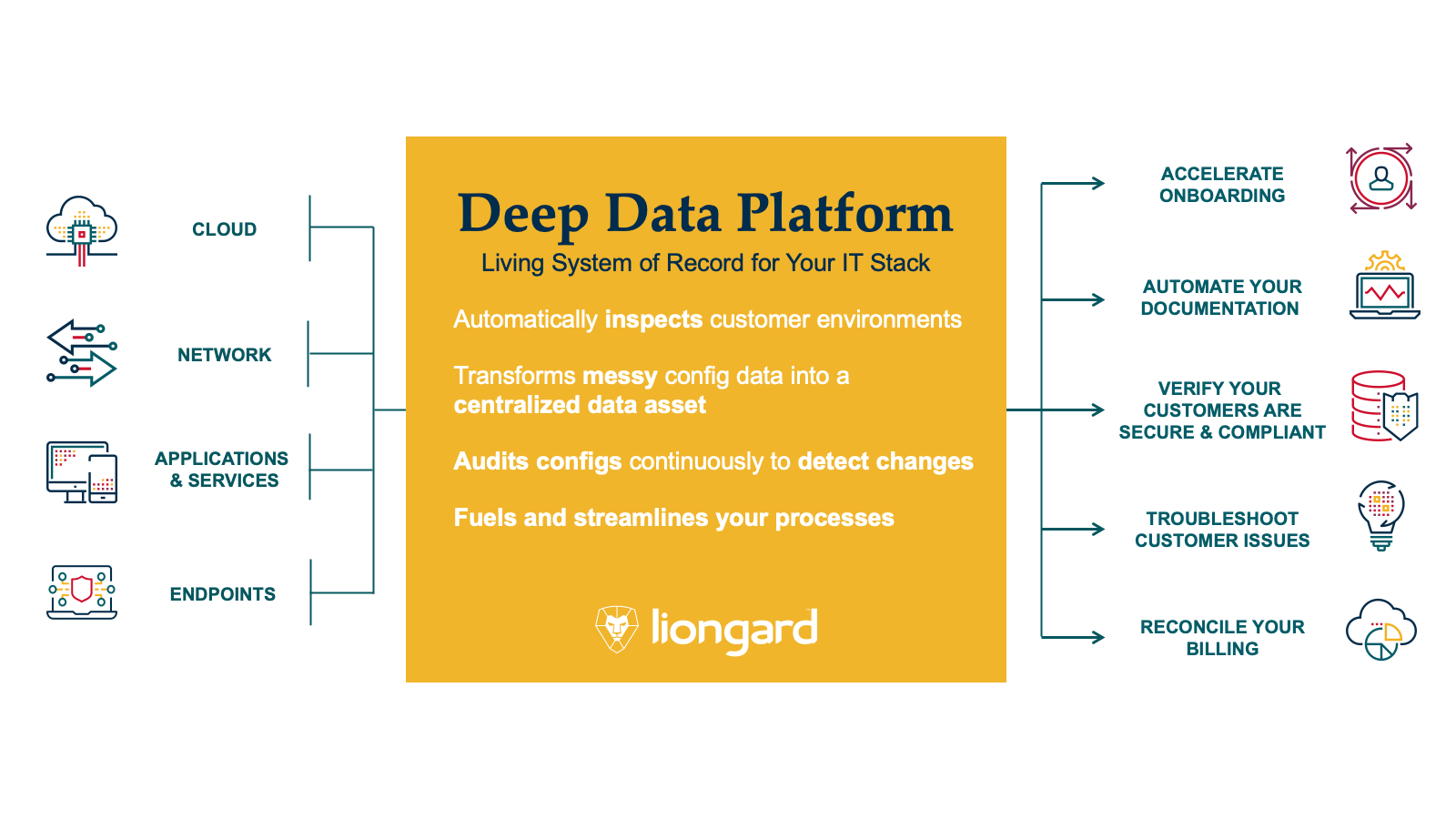 CLOUD

NETWORK

APPLICATIONS & SERVICES

ENDPOINTS

Deep Data Platform

Living System of Record for Your IT Stack

Automatically inspects customer environments

Transforms messy config data into a centralized data asset

Audits configs continuously to detect changes

Fuels and streamlines your processes

liongard

ACCELERATE ONBOARDING

AUTOMATE YOUR DOCUMENTATION

VERIFY YOUR CUSTOMERS ARE SECURE & COMPLIANT

TROUBLESHOOT CUSTOMER ISSUES

RECONCILE YOUR BILLING